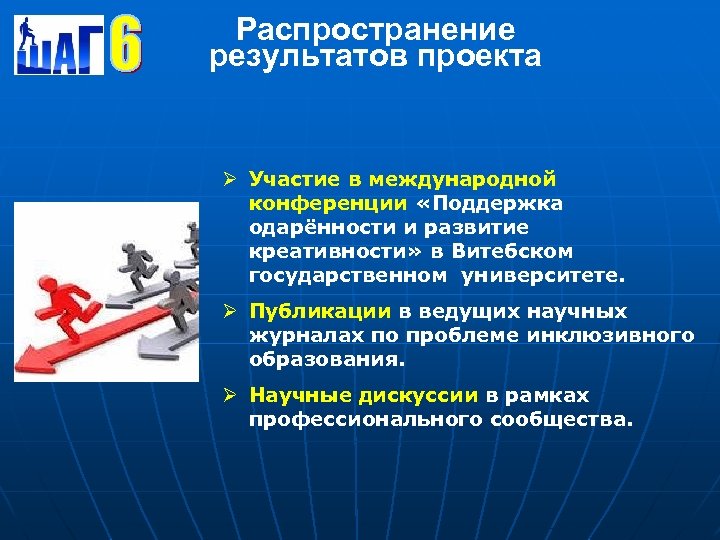 ШАГ 6

Распространение результатов проекта

➢ Участие в международной конференции «Поддержка одарённости и развитие креативности» в Витебском государственном университете.

➢ Публикации в ведущих научных журналах по проблеме инклюзивного образования.

➢ Научные дискуссии в рамках профессионального сообщества.